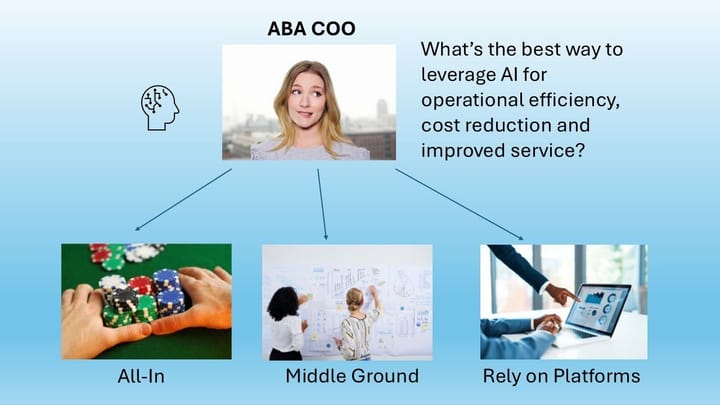 ABA COO

What's the best way to leverage AI for operational efficiency, cost reduction and improved service?

All-In

Middle Ground

Rely on Platforms